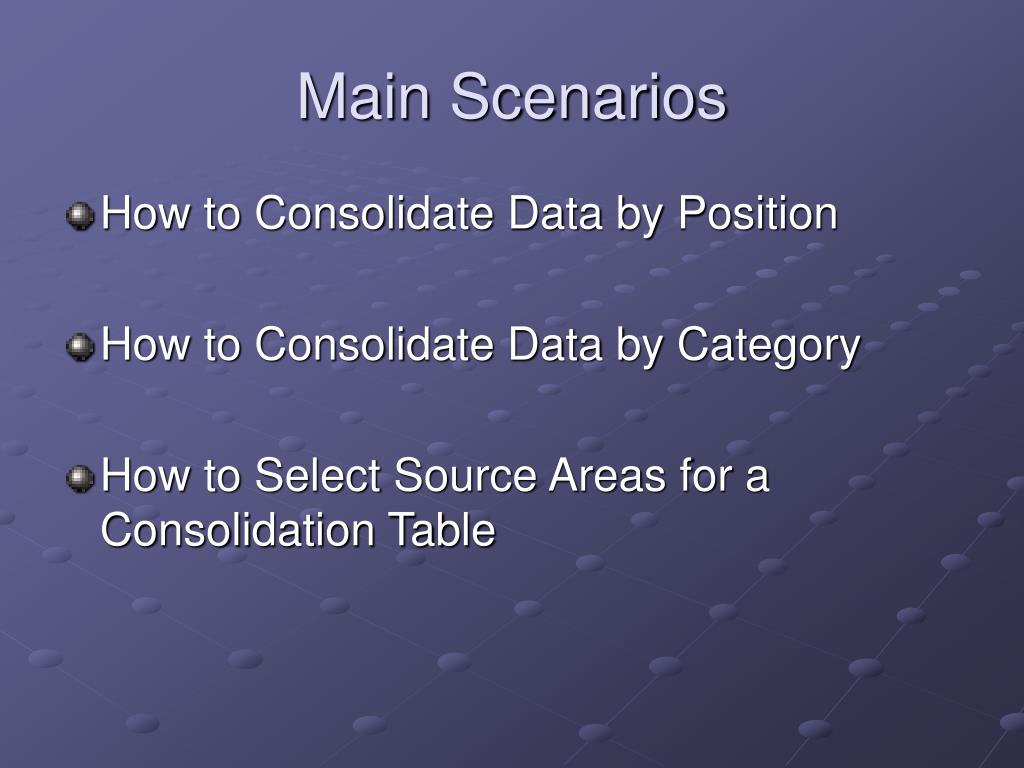 Main Scenarios

How to Consolidate Data by Position

How to Consolidate Data by Category

How to Select Source Areas for a Consolidation Table